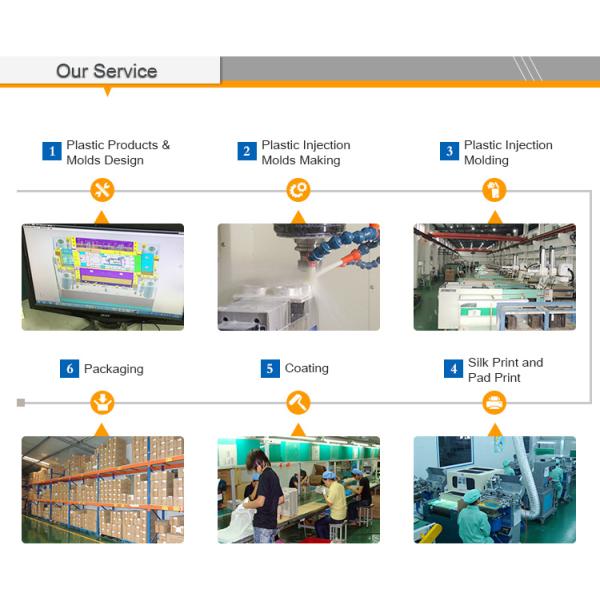 Our Service

1 Plastic Products & Molds Design

2 Plastic Injection Molds Making

3 Plastic Injection Molding

6 Packaging

5 Coating

4 Silk Print and Pad Print